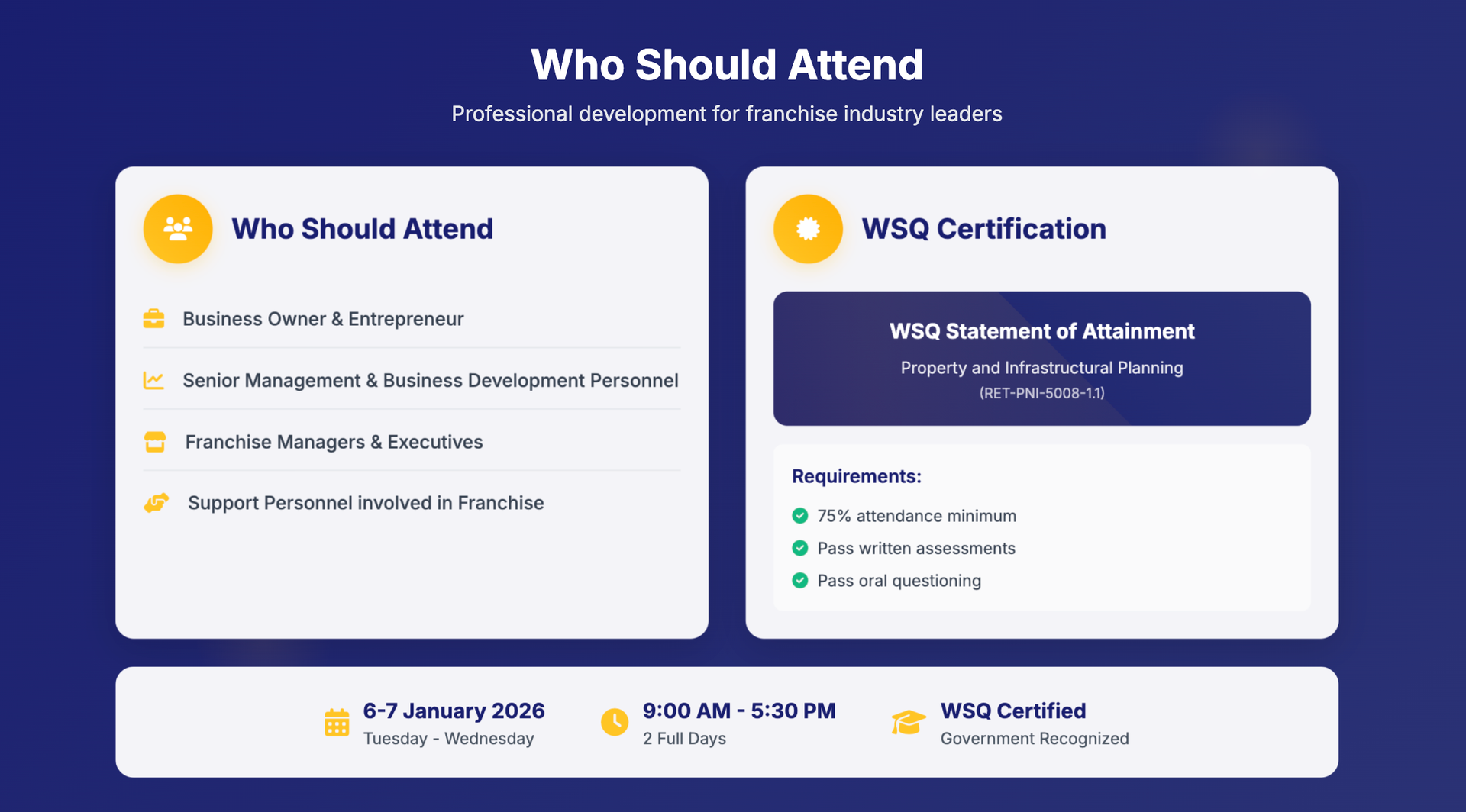 Who Should Attend

Professional development for franchise industry leaders

Who Should Attend

Business Owner & Entrepreneur

Senior Management & Business Development Personnel

Franchise Managers & Executives

Support Personnel involved in Franchise

WSQ Certification

WSQ Statement of Attainment

Property and Infrastructural Planning

(RET-PNI-5008-1.1)

Requirements:

75% attendance minimum

Pass written assessments

Pass oral questioning

6-7 January 2026
Tuesday - Wednesday

9:00 AM - 5:30 PM
2 Full Days

WSQ Certified
Government Recognized